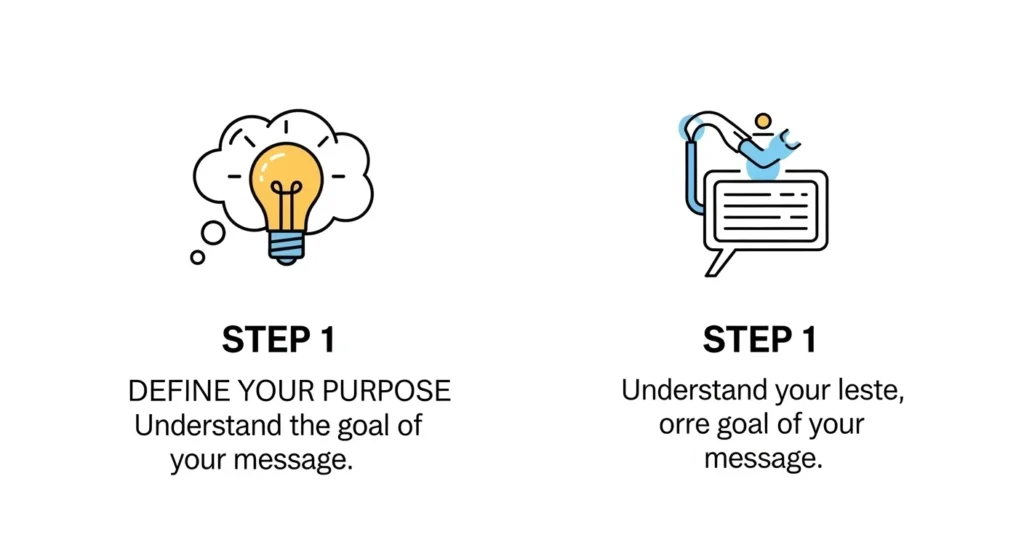 STEP 1

DEFINE YOUR PURPOSE
Understand the goal of your message.

STEP 1

Understand your leste, orre goal of your message.